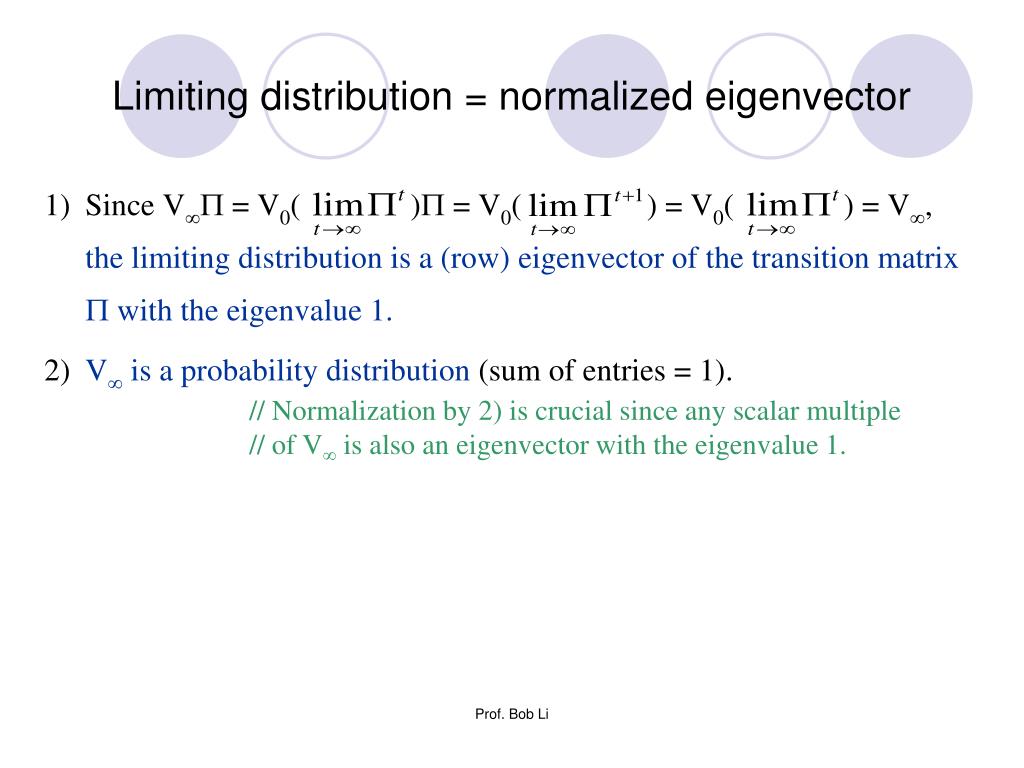 Limiting distribution = normalized eigenvector

1) Since $V_\infty \Pi = V_0(\lim_{t\to\infty} \Pi^t)\Pi = V_0(\lim_{t\to\infty} \Pi^{t+1}) = V_0(\lim_{t\to\infty} \Pi^t) = V_\infty$, the limiting distribution is a (row) eigenvector of the transition matrix $\Pi$ with the eigenvalue 1.

2) $V_\infty$ is a probability distribution (sum of entries = 1).

// Normalization by 2) is crucial since any scalar multiple
// of $V_\infty$ is also an eigenvector with the eigenvalue 1.

Prof. Bob Li